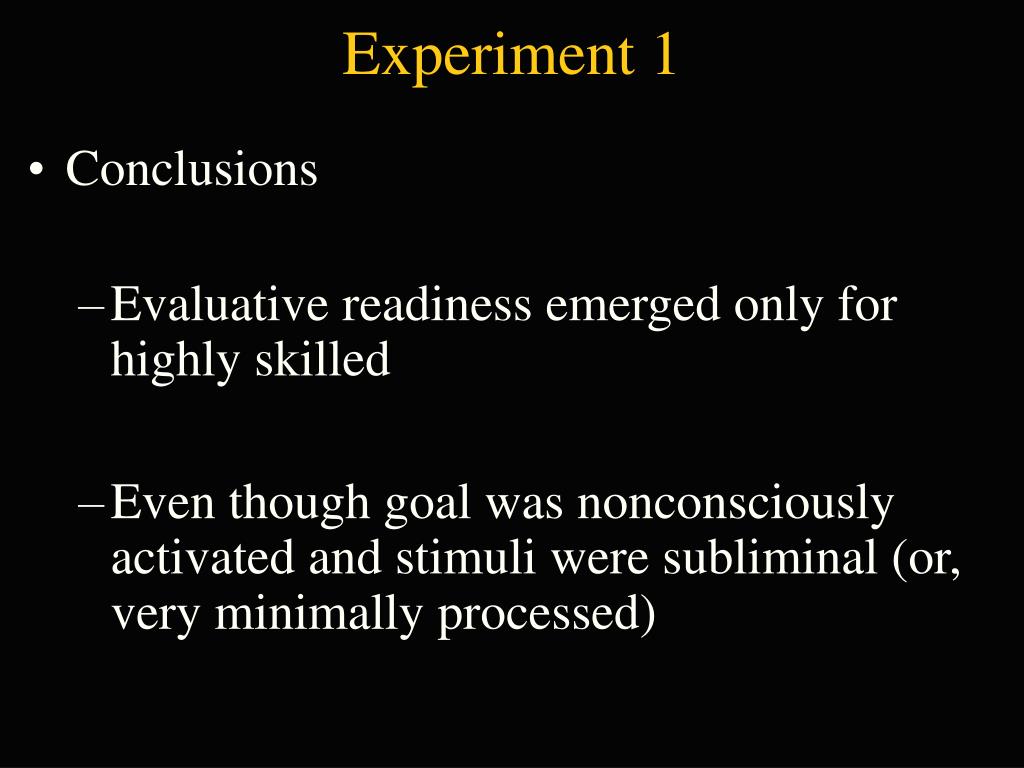 Experiment 1

• Conclusions

– Evaluative readiness emerged only for highly skilled

– Even though goal was nonconsciously activated and stimuli were subliminal (or, very minimally processed)